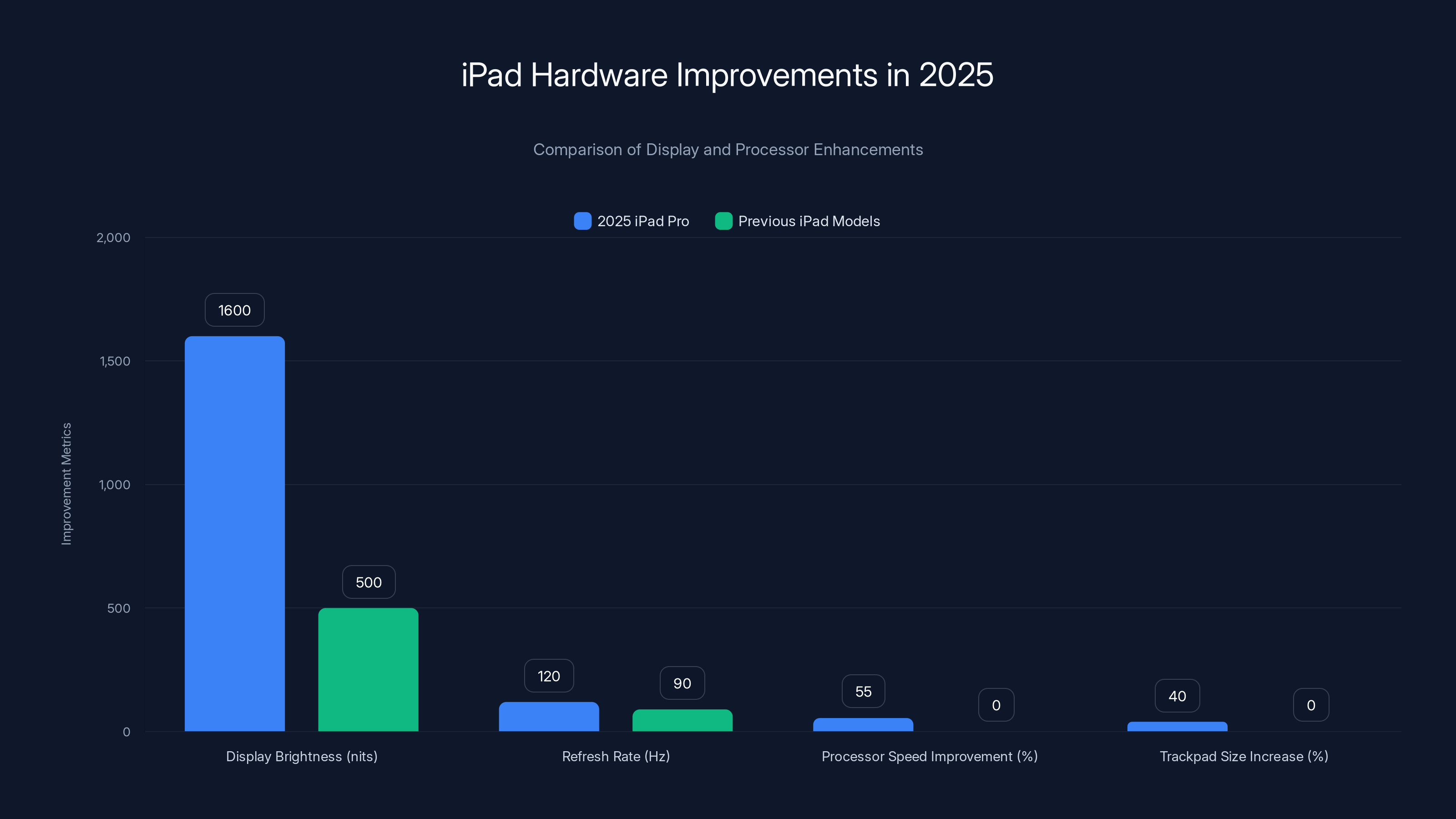 iPad Hardware Improvements in 2025

Comparison of Display and Processor Enhancements

2025 iPad Pro
Previous iPad Models

Improvement Metrics

2,000
1,500
1,000
500
0

1600
500
120
90
55
0
40
0

Display Brightness (nits)
Refresh Rate (Hz)
Processor Speed Improvement (%)
Trackpad Size Increase (%)